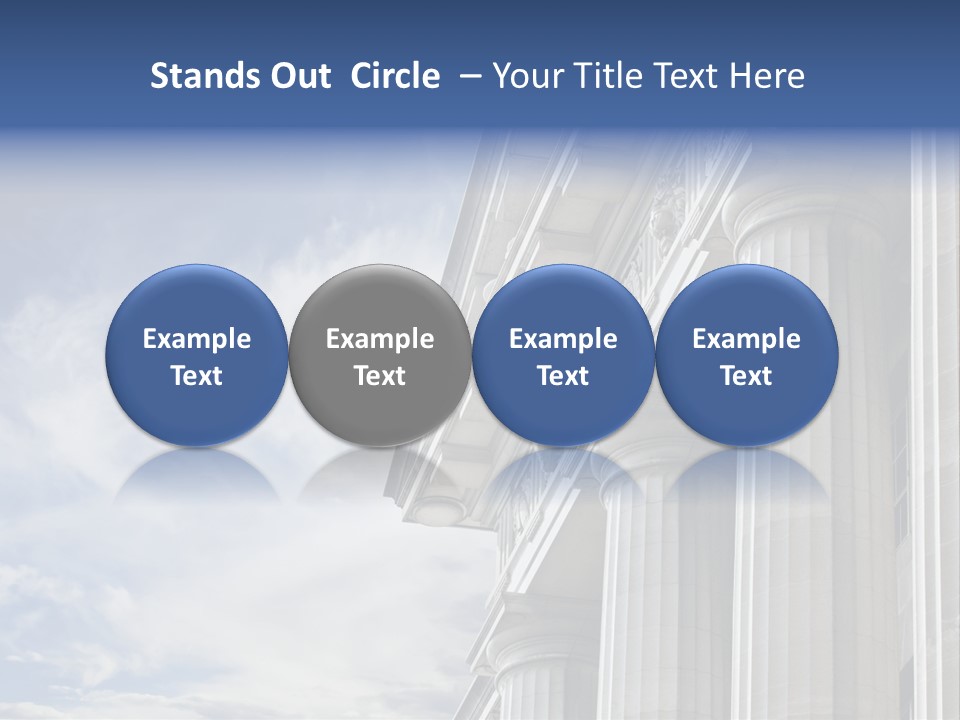 Stands Out Circle – Your Title Text Here

Example Text

Example Text

Example Text

Example Text